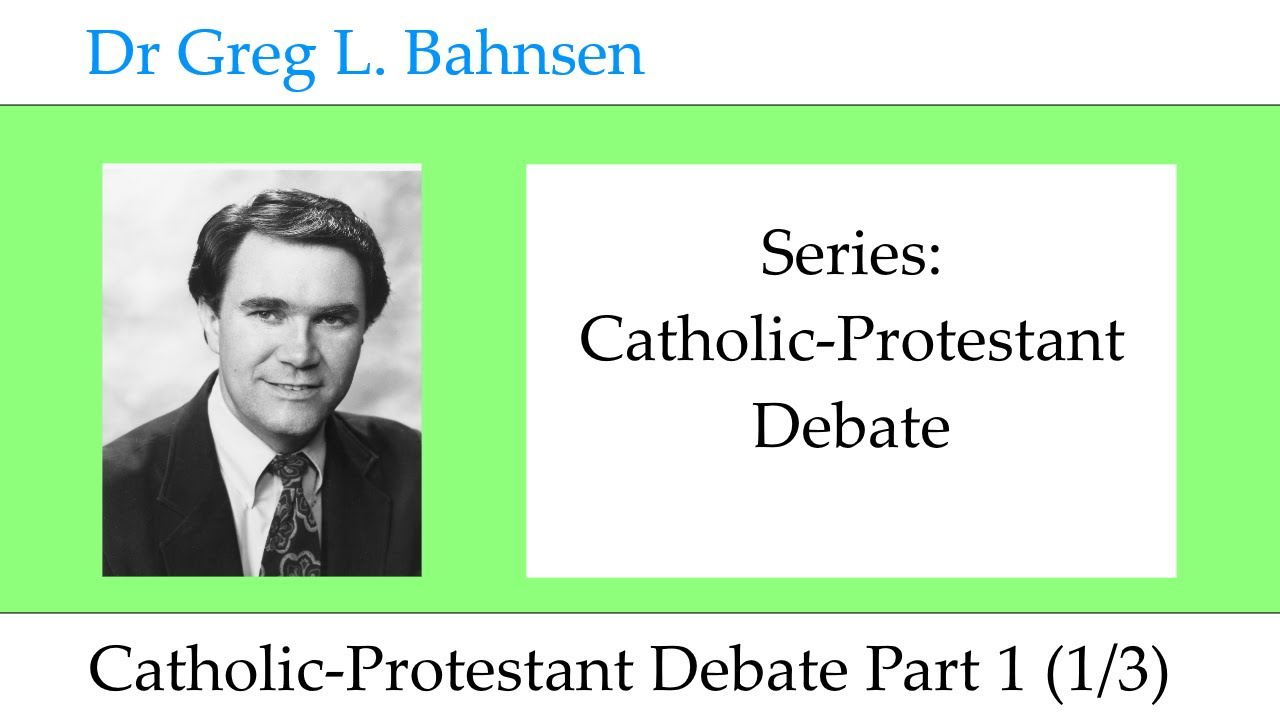 Dr Greg L. Bahnsen

Series:
Catholic-Protestant
Debate

Catholic-Protestant Debate Part 1 (1/3)